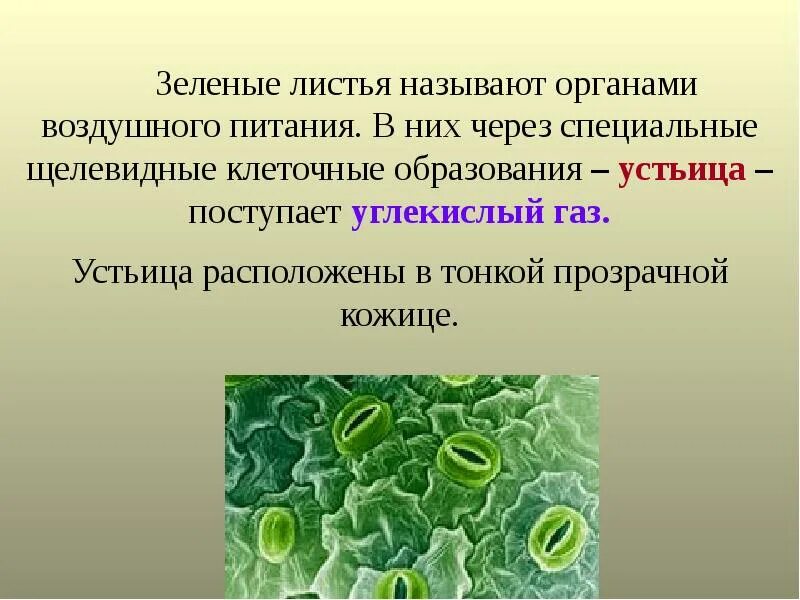 Зеленые листья называют органами воздушного питания. В них через специальные щелевидные клеточные образования – устьица – поступает углекислый газ.

Устьица расположены в тонкой прозрачной кожице.